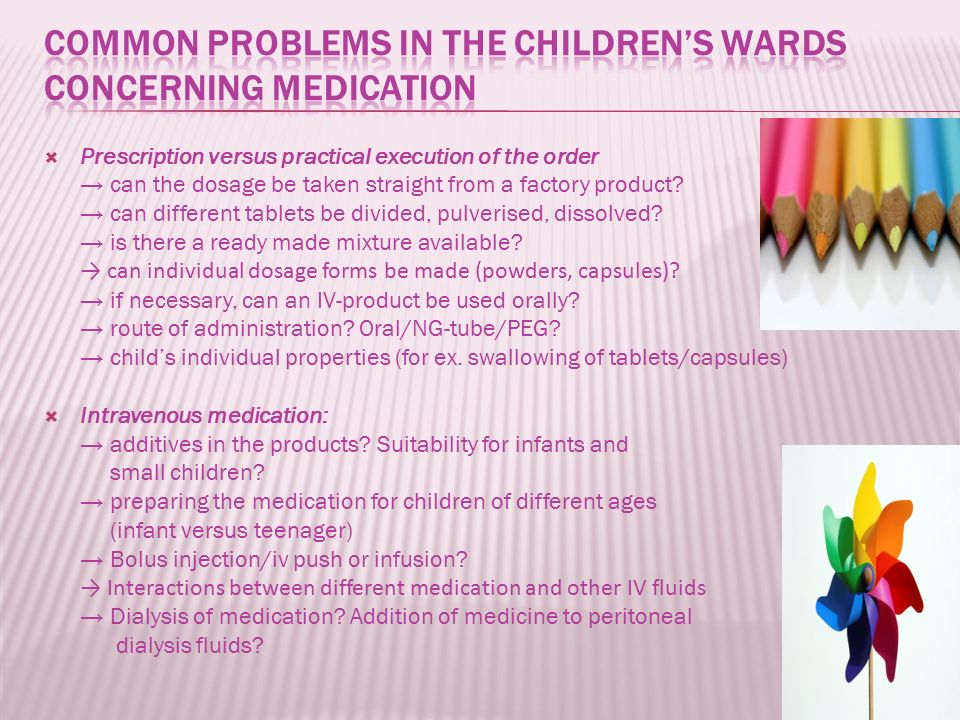 COMMON PROBLEMS IN THE CHILDREN'S WARDS CONCERNING MEDICATION

× Prescription versus practical execution of the order
→ can the dosage be taken straight from a factory product?
→ can different tablets be divided, pulverised, dissolved?
→ is there a ready made mixture available?
→ can individual dosage forms be made (powders, capsules)?
→ if necessary, can an IV-product be used orally?
→ route of administration? Oral/NG-tube/PEG?
→ child's individual properties (for ex. swallowing of tablets/capsules)

× Intravenous medication:
→ additives in the products? Suitability for infants and small children?
→ preparing the medication for children of different ages (infant versus teenager)
→ Bolus injection/iv push or infusion?
→ Interactions between different medication and other IV fluids
→ Dialysis of medication? Addition of medicine to peritoneal dialysis fluids?